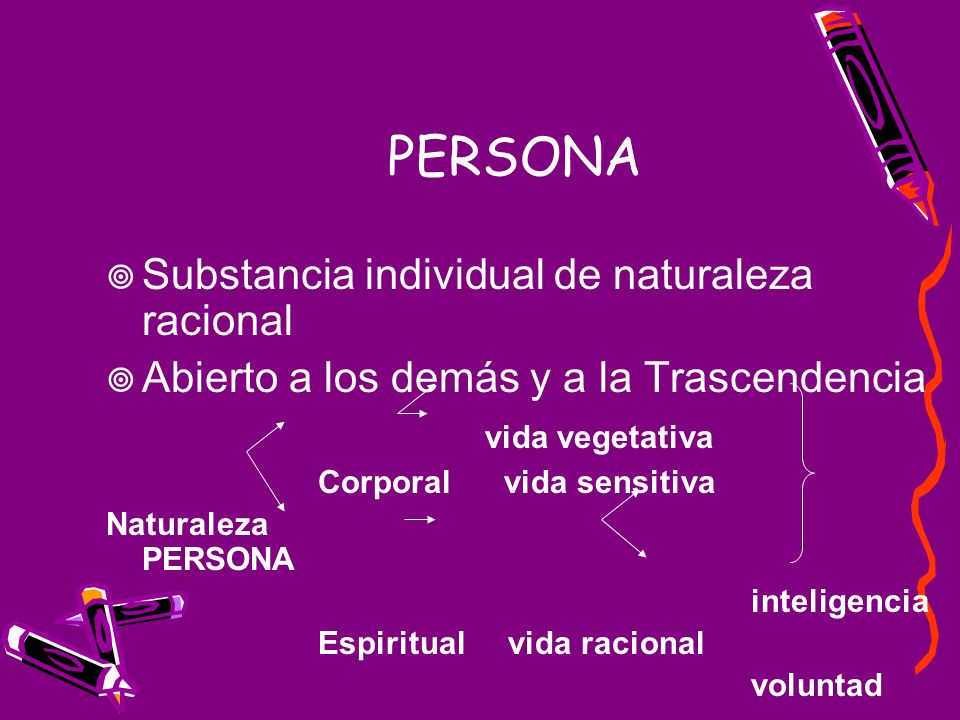 PERSONA

Substancia individual de naturaleza racional

Abierto a los demás y a la Trascendencia

vida vegetativa

Corporal vida sensitiva

Naturaleza PERSONA

inteligencia

Espiritual vida racional

voluntad